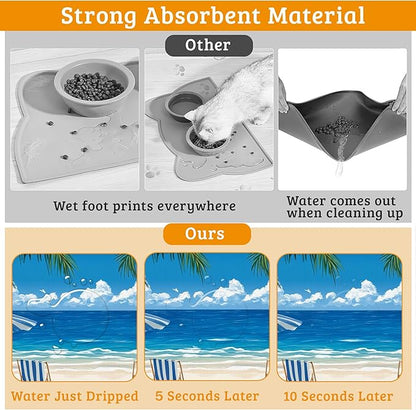 Strong Absorbent Material

Other

Wet foot prints everywhere

Water comes out when cleaning up

Ours

Water Just Dripped

5 Seconds Later

10 Seconds Later